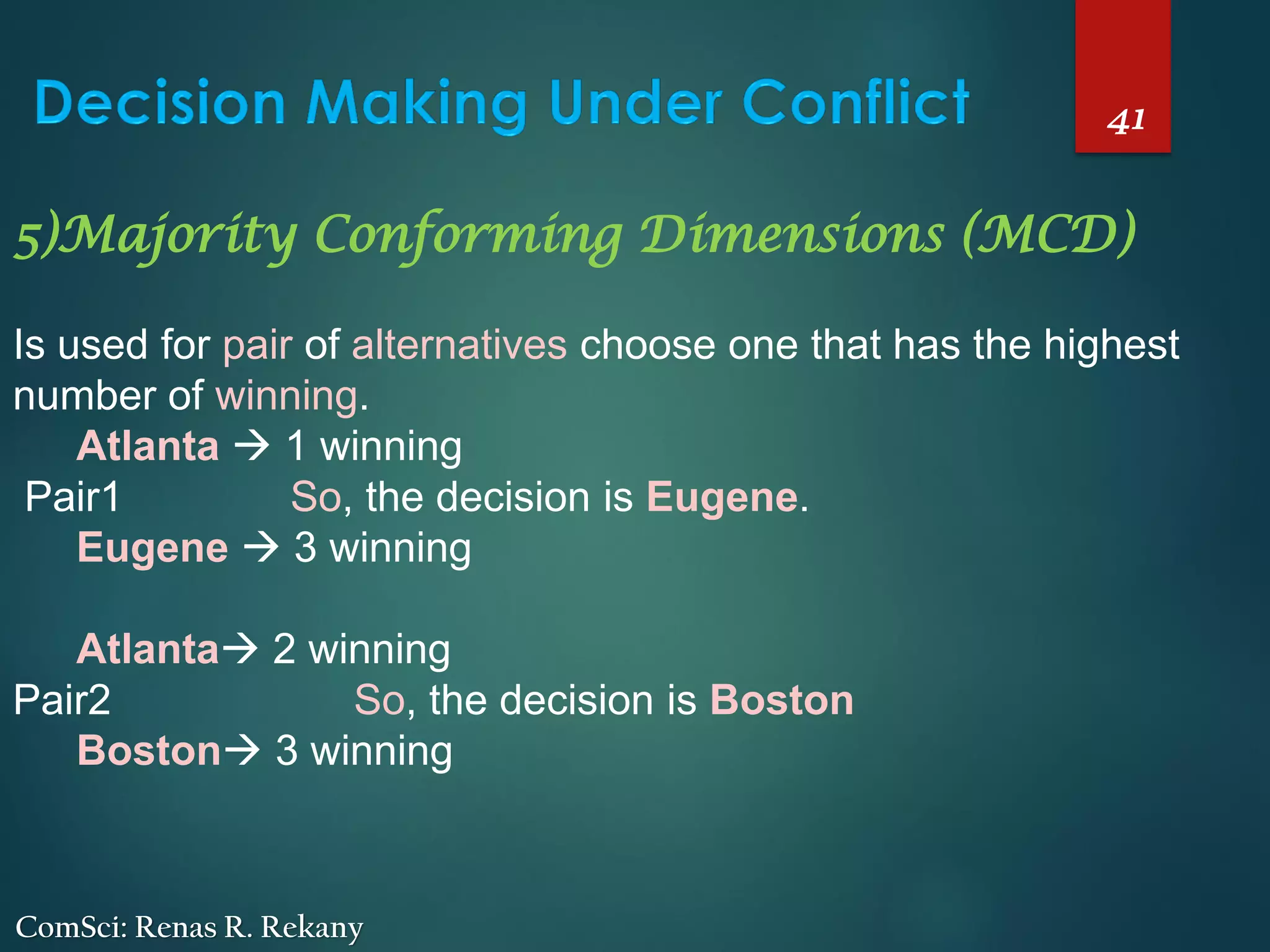 Decision Making Under Conflict

41

5)Majority Conforming Dimensions (MCD)

Is used for pair of alternatives choose one that has the highest number of winning.

Atlanta → 1 winning

Pair1 So, the decision is Eugene.

Eugene → 3 winning

Atlanta→ 2 winning

Pair2 So, the decision is Boston

Boston→ 3 winning

ComSci: Renas R. Rekany